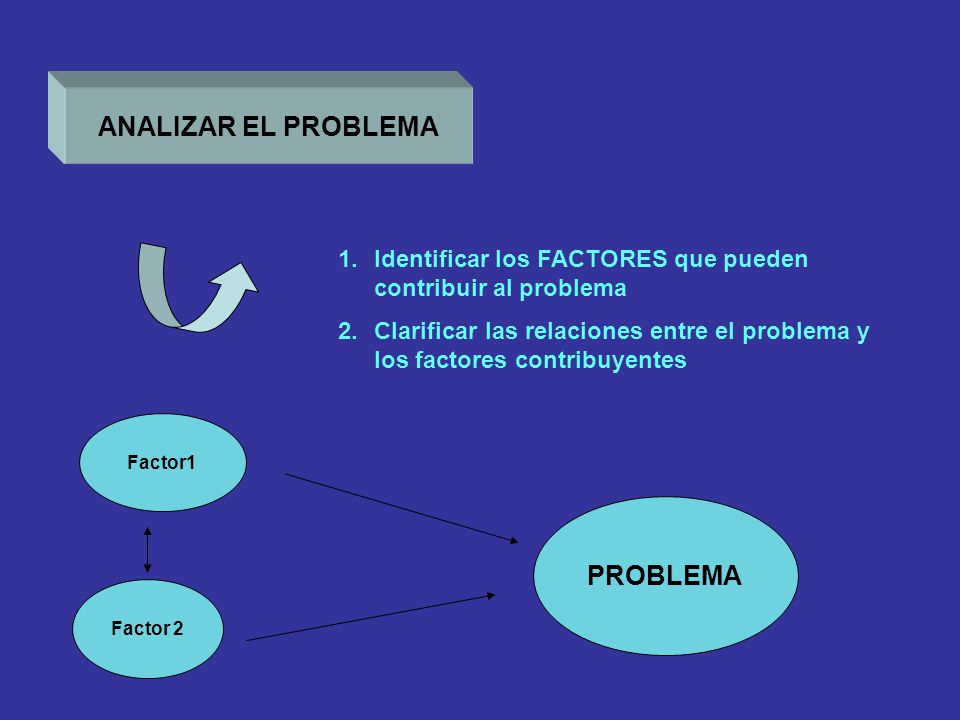 ANALIZAR EL PROBLEMA

1. Identificar los FACTORES que pueden contribuir al problema
2. Clarificar las relaciones entre el problema y los factores contribuyentes

Factor1

Factor 2

PROBLEMA